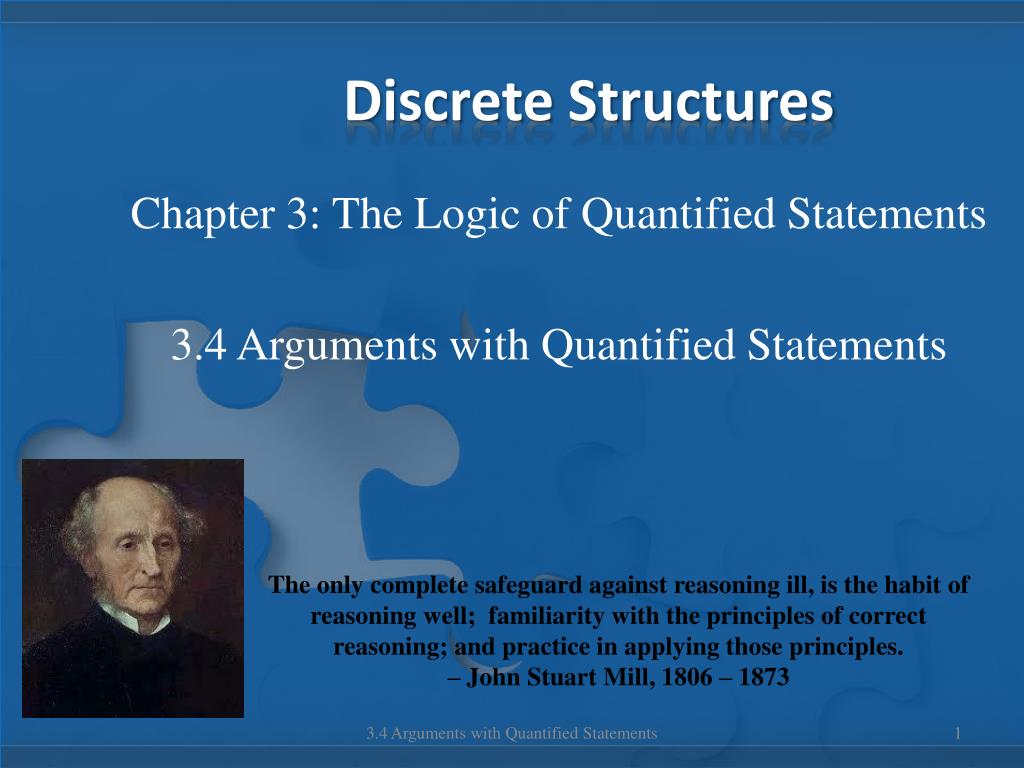 Discrete Structures

Chapter 3: The Logic of Quantified Statements

3.4 Arguments with Quantified Statements

The only complete safeguard against reasoning ill, is the habit of reasoning well; familiarity with the principles of correct reasoning; and practice in applying those principles.
– John Stuart Mill, 1806 – 1873

3.4 Arguments with Quantified Statements

1